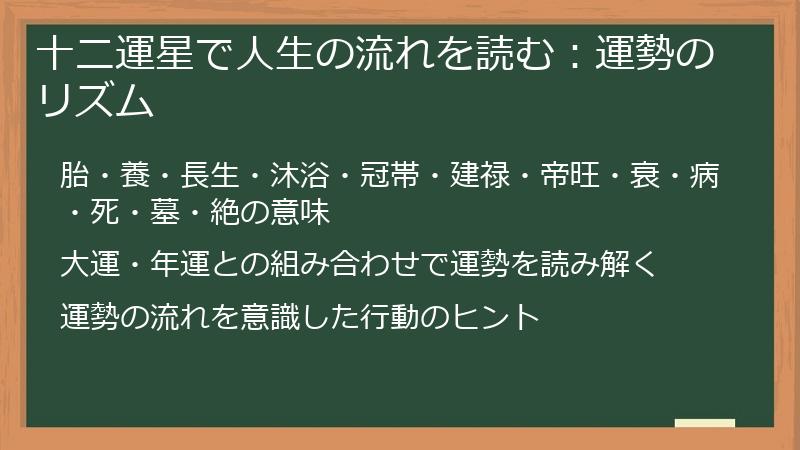 十二運星で人生の流れを読む：運勢のリズム

胎・養・長生・沐浴・冠帯・建禄・帝旺・衰・病・死・墓・絶の意味

大運・年運との組み合わせで運勢を読み解く

運勢の流れを意識した行動のヒント